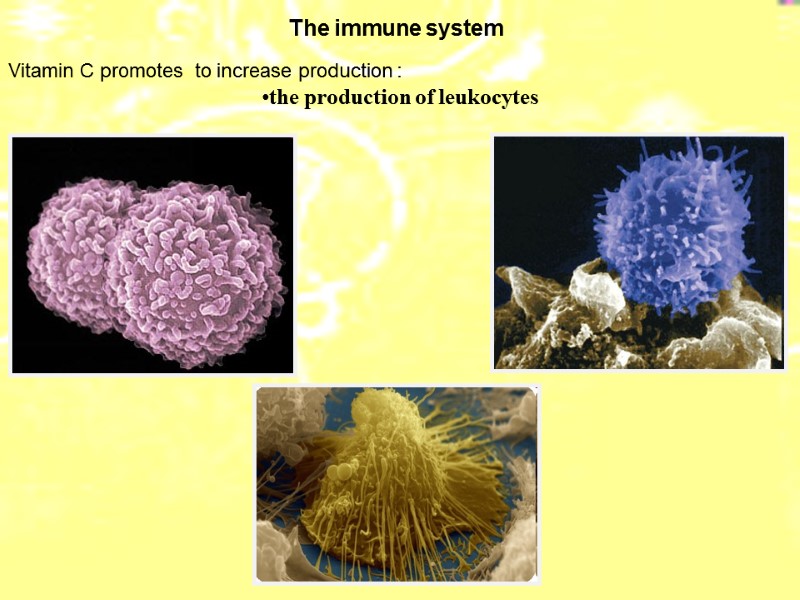 The immune system

Vitamin C promotes  to increase production :

•the production of leukocytes